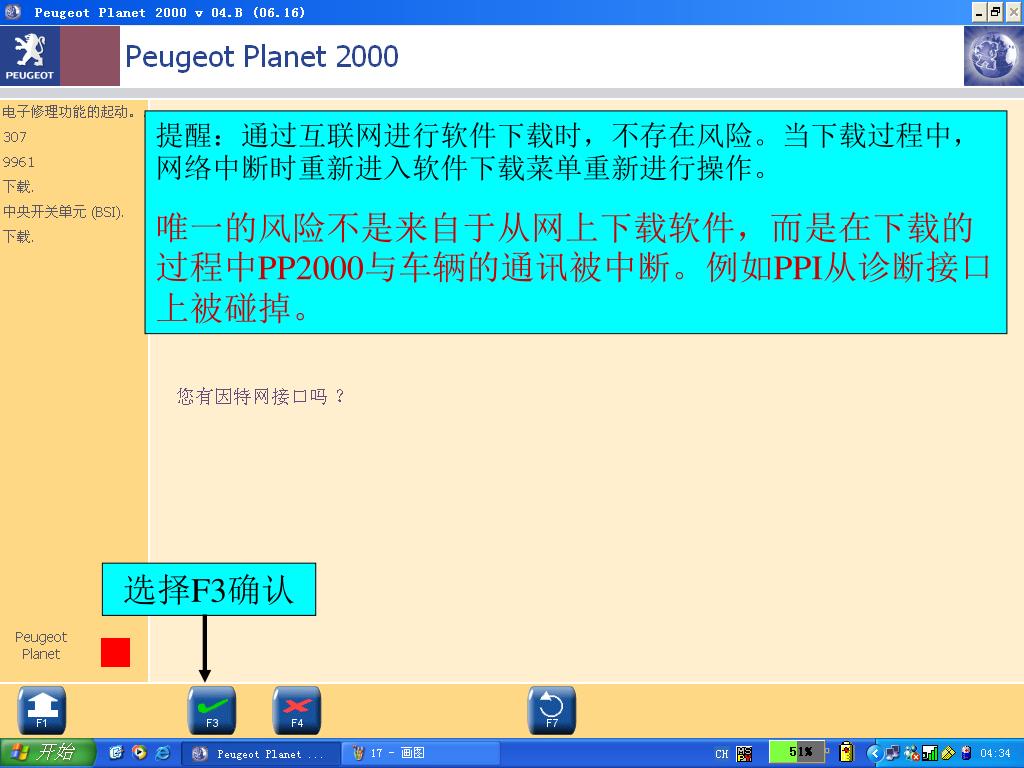 Peugeot Planet 2000 v 04.B (06.16)

PEUGEOT

Peugeot Planet 2000

电子修理功能的起动。
307
9961
下载.
中央开关单元 (BSI).
下载.

提醒：通过互联网进行软件下载时，不存在风险。当下载过程中，网络中断时重新进入软件下载菜单重新进行操作。

唯一的风险不是来自于从网上下载软件，而是在下载的过程中PP2000与车辆的通讯被中断。例如PPI从诊断接口上被碰掉。

您有因特网接口吗 ？

选择F3确认

Peugeot Planet

F1
F3
F4
F7

开始
Peugeot Planet ...
17 - 画图
CH
51%
04:34